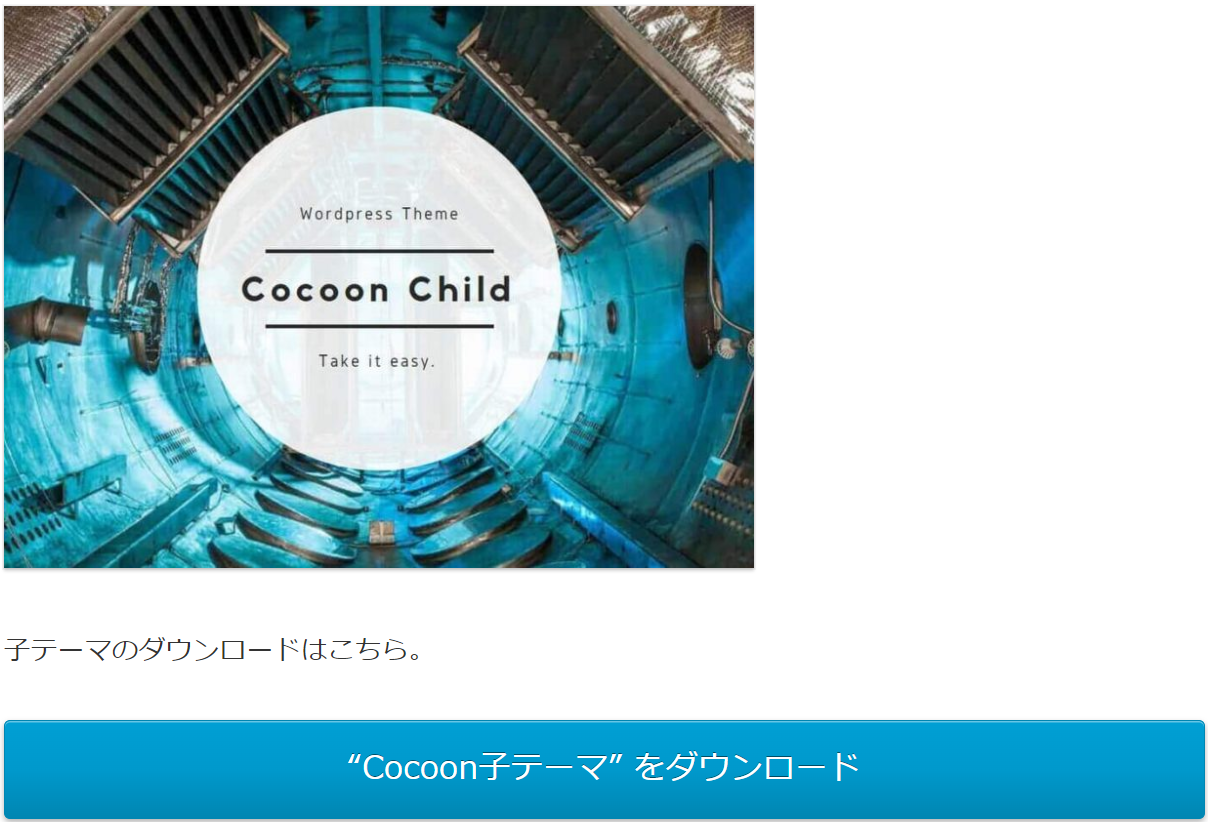 Wordpress Theme

Cocoon Child

Take it easy.

子テーマのダウンロードはこちら。

“Cocoon子テーマ” をダウンロード